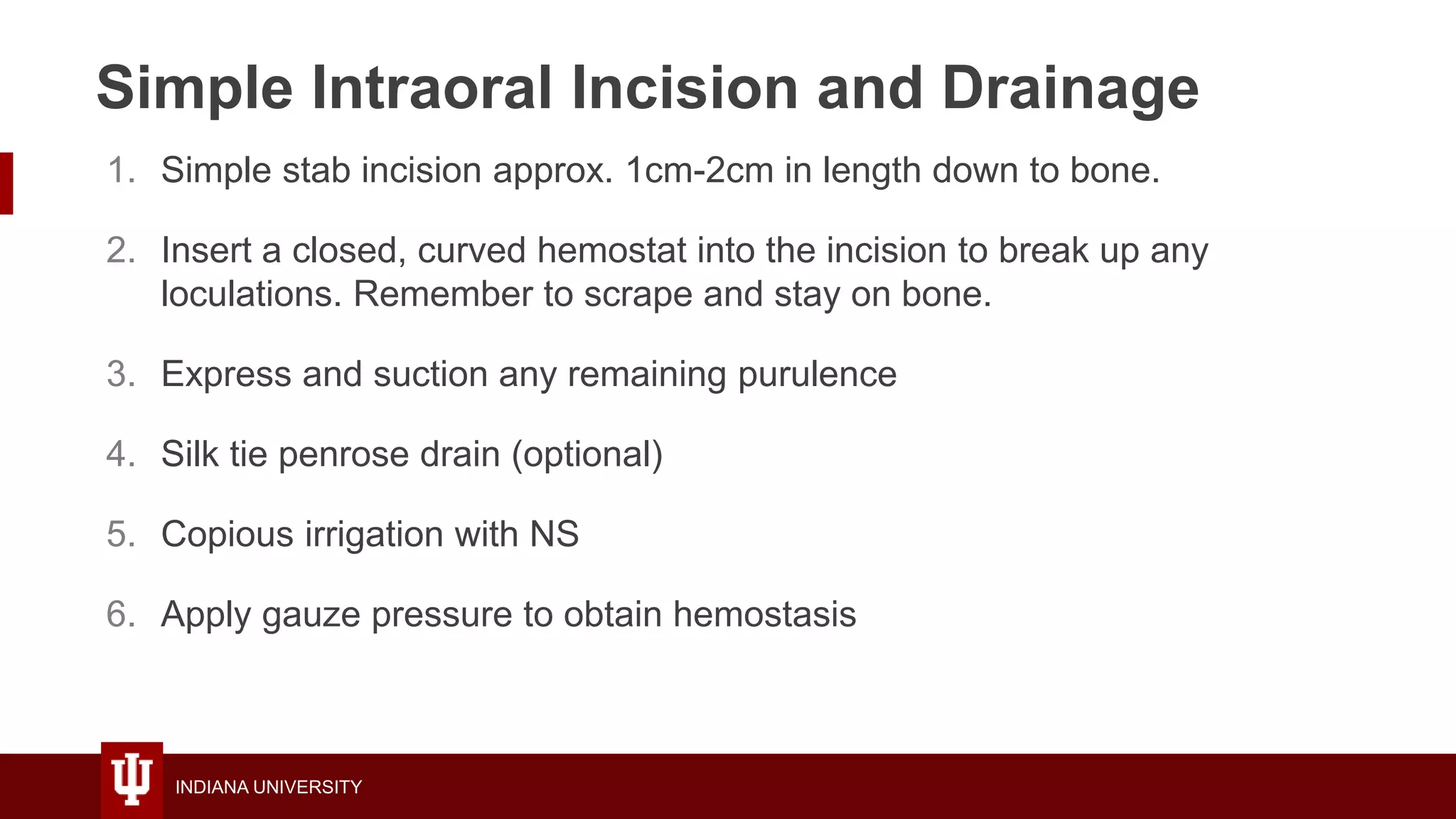 Simple Intraoral Incision and Drainage

1. Simple stab incision approx. 1cm-2cm in length down to bone.

2. Insert a closed, curved hemostat into the incision to break up any loculations. Remember to scrape and stay on bone.

3. Express and suction any remaining purulence

4. Silk tie penrose drain (optional)

5. Copious irrigation with NS

6. Apply gauze pressure to obtain hemostasis

INDIANA UNIVERSITY